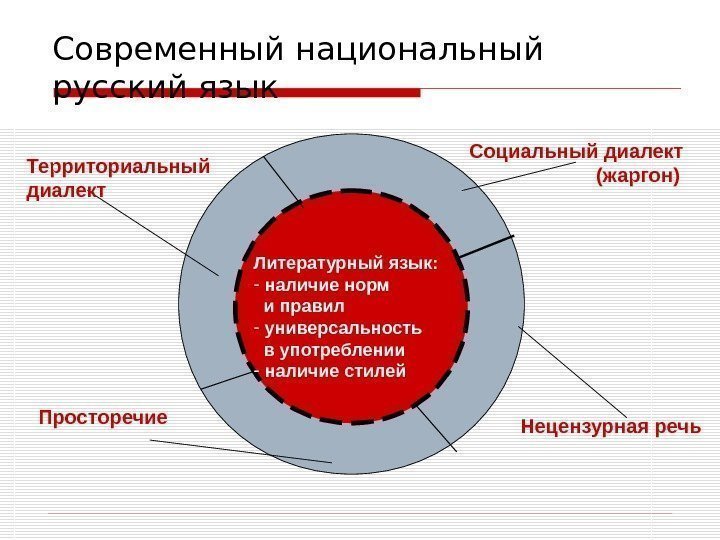 Современный национальный русский язык

Территориальный диалект

Социальный диалект (жаргон)

Литературный язык:
- наличие норм и правил
- универсальность в употреблении
- наличие стилей

Просторечие

Нецензурная речь